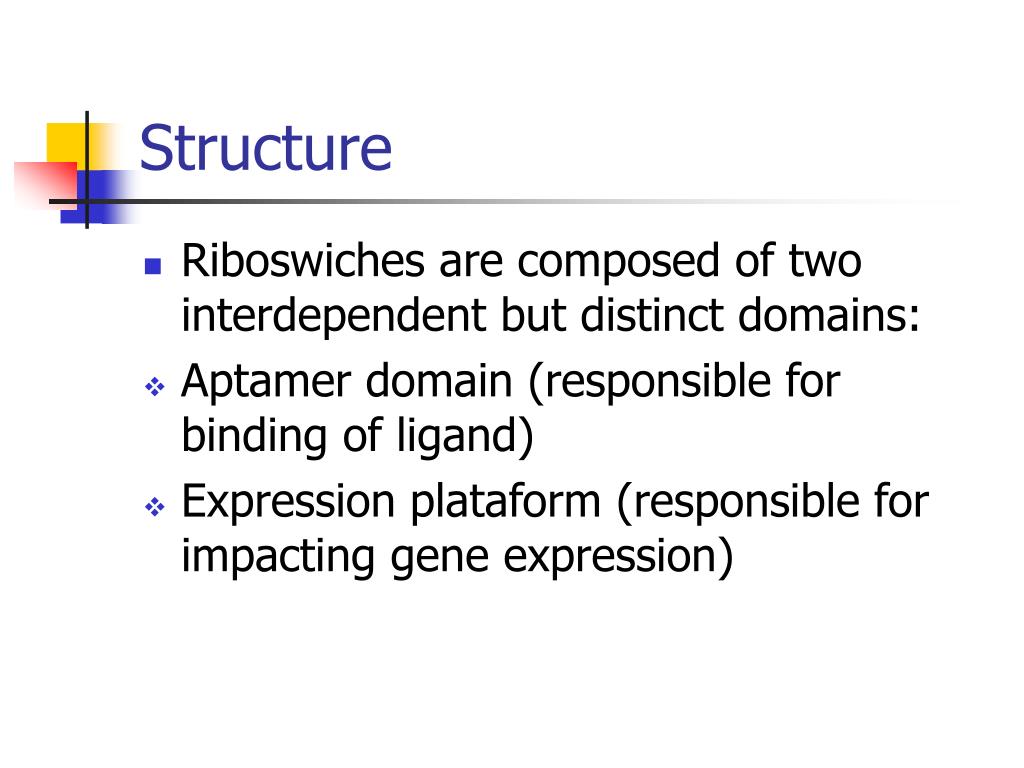 Structure

Riboswiches are composed of two interdependent but distinct domains:

Aptamer domain (responsible for binding of ligand)

Expression plataform (responsible for impacting gene expression)